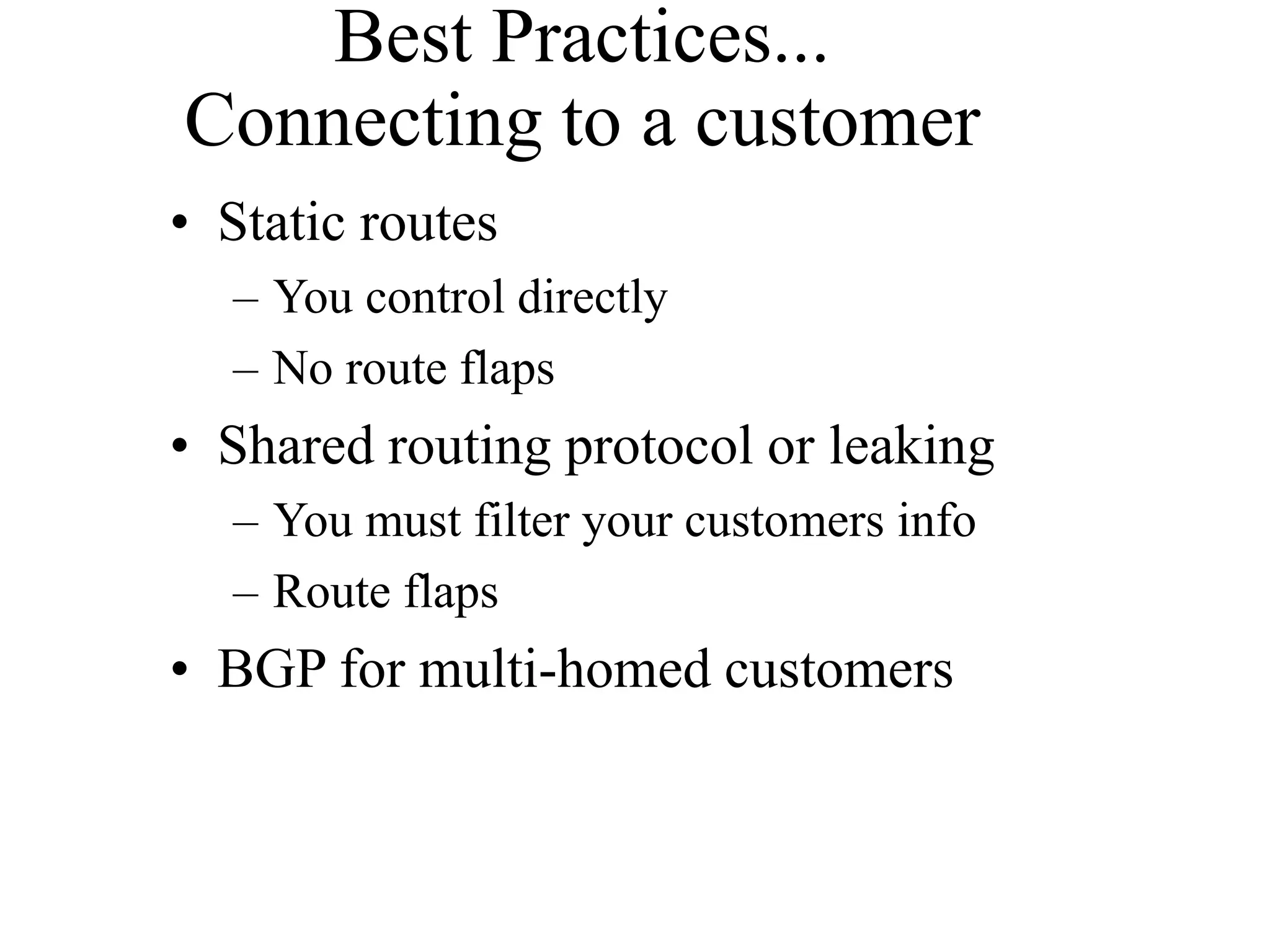 Best Practices...
Connecting to a customer

• Static routes
– You control directly
– No route flaps
• Shared routing protocol or leaking
– You must filter your customers info
– Route flaps
• BGP for multi-homed customers